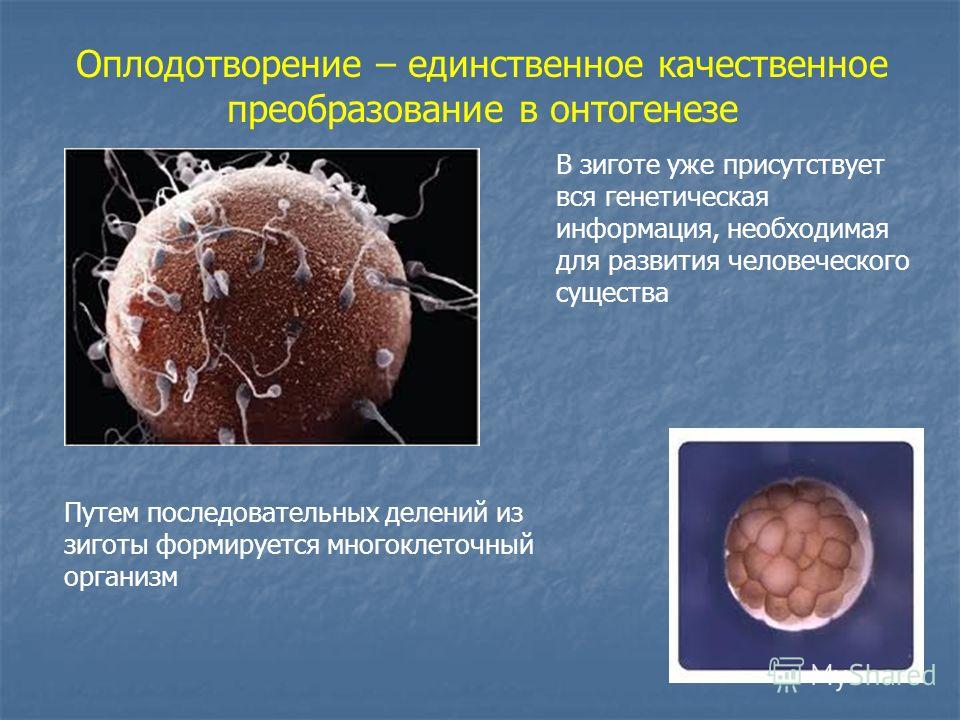 Оплодотворение – единственное качественное преобразование в онтогенезе

В зиготе уже присутствует вся генетическая информация, необходимая для развития человеческого существа

Путем последовательных делений из зиготы формируется многоклеточный организм

MyShared